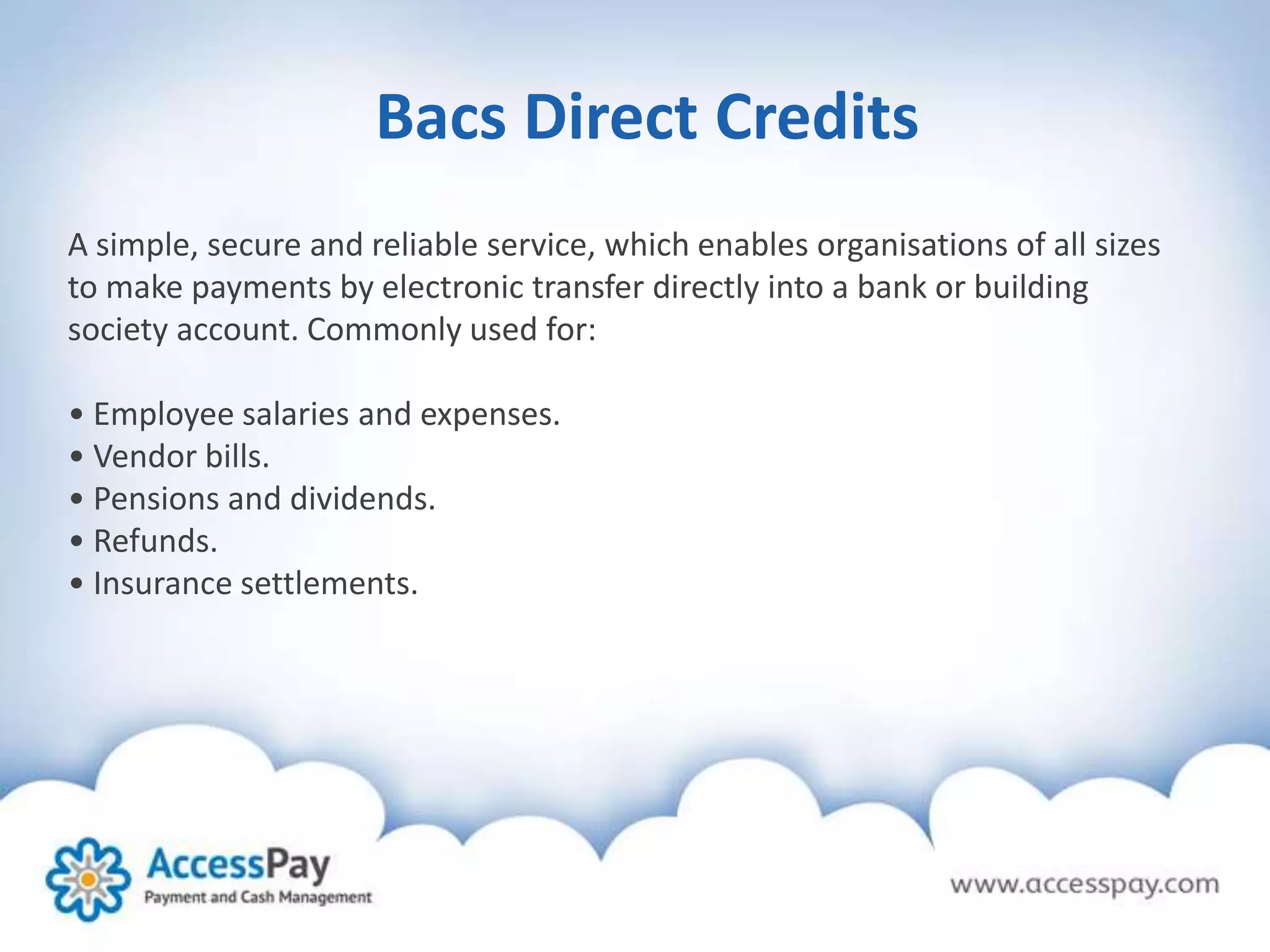 Bacs Direct Credits

A simple, secure and reliable service, which enables organisations of all sizes to make payments by electronic transfer directly into a bank or building society account. Commonly used for:

• Employee salaries and expenses.
• Vendor bills.
• Pensions and dividends.
• Refunds.
• Insurance settlements.

AccessPay
Payment and Cash Management

www.accesspay.com